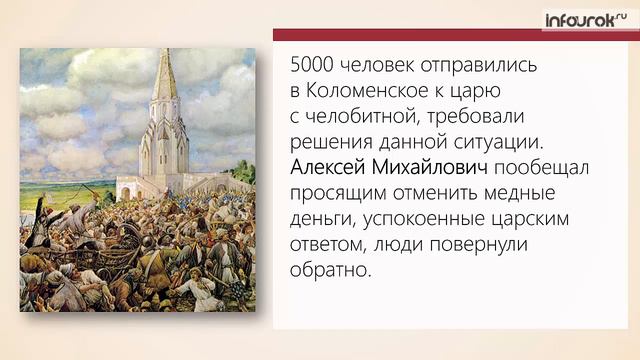 infourok.ru

5000 человек отправились в Коломенское к царю с челобитной, требовали решения данной ситуации. Алексей Михайлович пообещал просящим отменить медные деньги, успокоенные царским ответом, люди повернули обратно.